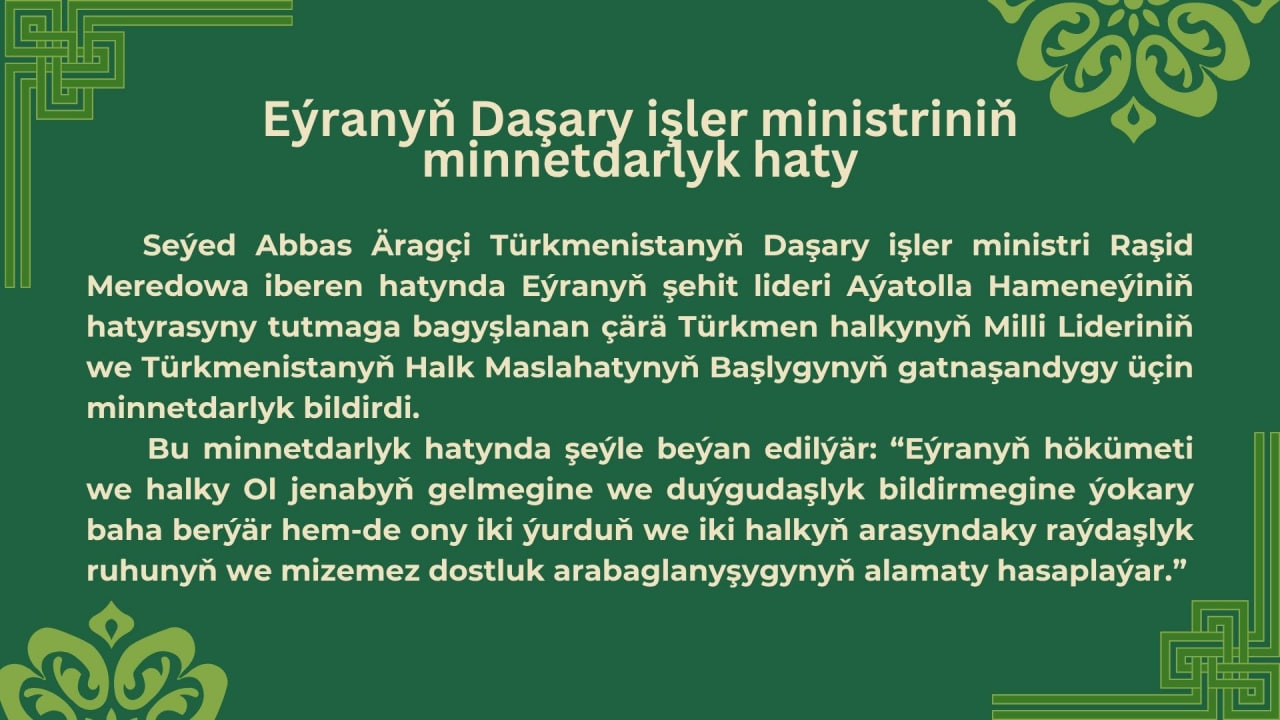 Eýranyň Daşary işler ministriniň minnetdarlyk haty

Seýed Abbas Äragçi Türkmenistanyň Daşary işler ministri Raşid Meredowa iberen hatynda Eýranyň şehit lideri Aýatolla Hameneýiniň hatyrasyny tutmaga bagyşlanan çärä Türkmen halkynyň Milli Lideriniň we Türkmenistanyň Halk Maslahatynyň Başlygynyň gatnaşandygy üçin minnetdarlyk bildirdi.

Bu minnetdarlyk hatynda şeýle beýan edilýär: “Eýranyň hökümeti we halky Ol jenabyň gelmegine we duýgudaşlyk bildirmegine ýokary baha berýär hem-de ony iki ýurduň we iki halkyň arasyndaky raýdaşlyk ruhunyň we mizemez dostluk arabaglanyşygynyň alamaty hasaplaýar.”